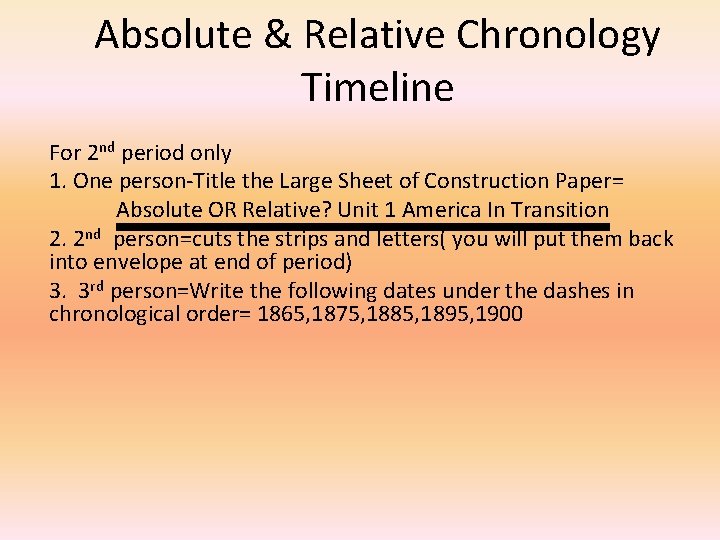 Absolute & Relative Chronology Timeline

For 2nd period only
1. One person-Title the Large Sheet of Construction Paper=
Absolute OR Relative? Unit 1 America In Transition
2. 2nd person=cuts the strips and letters( you will put them back into envelope at end of period)
3. 3rd person=Write the following dates under the dashes in chronological order= 1865,1875,1885,1895,1900